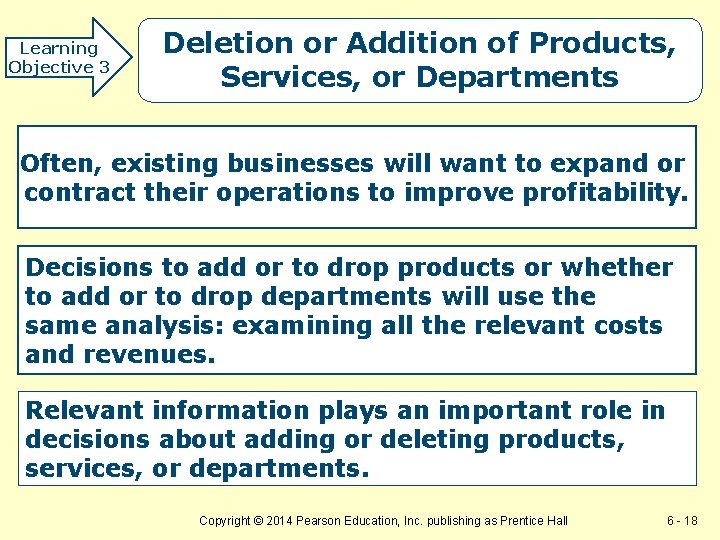 Learning Objective 3

Deletion or Addition of Products, Services, or Departments

Often, existing businesses will want to expand or contract their operations to improve profitability.

Decisions to add or to drop products or whether to add or to drop departments will use the same analysis: examining all the relevant costs and revenues.

Relevant information plays an important role in decisions about adding or deleting products, services, or departments.

Copyright © 2014 Pearson Education, Inc. publishing as Prentice Hall

6 - 18